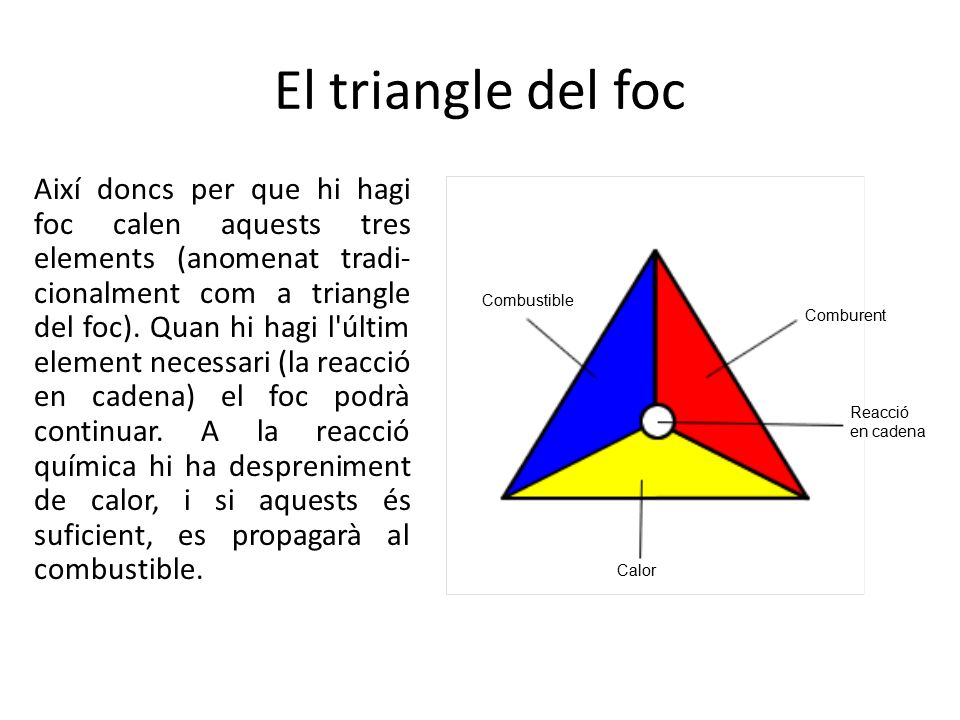 El triangle del foc

Així doncs per que hi hagi foc calen aquests tres elements (anomenat tradicionalment com a triangle del foc). Quan hi hagi l'últim element necessari (la reacció en cadena) el foc podrà continuar. A la reacció química hi ha despreniment de calor, i si aquests és suficient, es propagarà al combustible.

Combustible

Comburent

Reacció en cadena

Calor